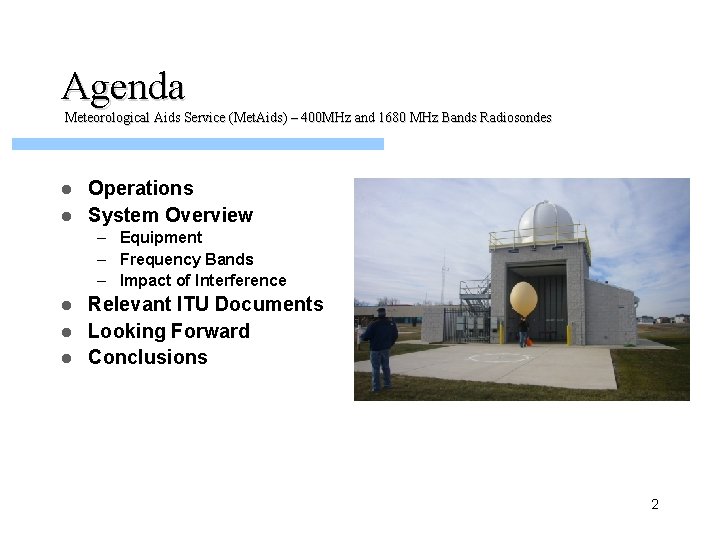 Agenda
Meteorological Aids Service (MetAids) – 400MHz and 1680 MHz Bands Radiosondes

- Operations
- System Overview
  – Equipment
  – Frequency Bands
  – Impact of Interference
- Relevant ITU Documents
- Looking Forward
- Conclusions

2